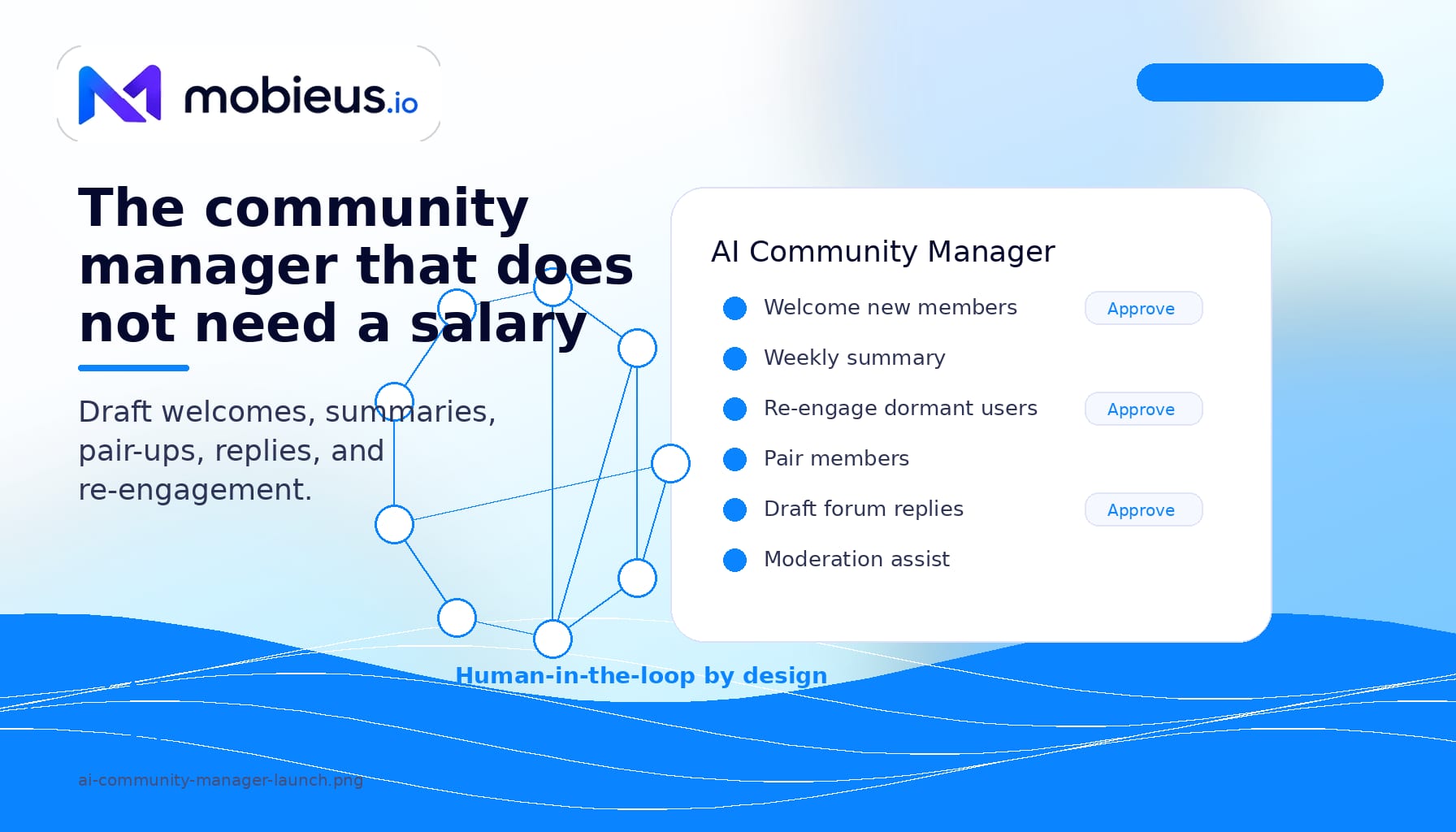 mobieus.io

The community manager that does not need a salary

Draft welcomes, summaries, pair-ups, replies, and re-engagement.

AI Community Manager

Welcome new members
Approve

Weekly summary

Re-engage dormant users
Approve

Pair members

Draft forum replies
Approve

Moderation assist

Human-in-the-loop by design

ai-community-manager-launch.png